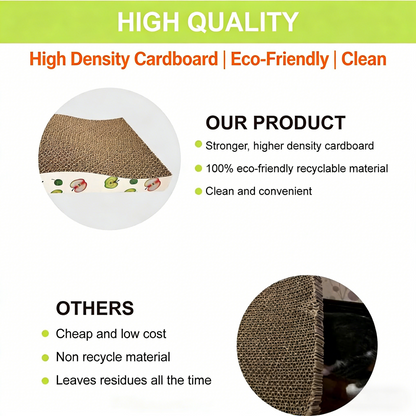 HIGH QUALITY

High Density Cardboard | Eco-Friendly | Clean

OUR PRODUCT

Stronger, higher density cardboard

100% eco-friendly recyclable material

Clean and convenient

OTHERS

Cheap and low cost

Non recycle material

Leaves residues all the time